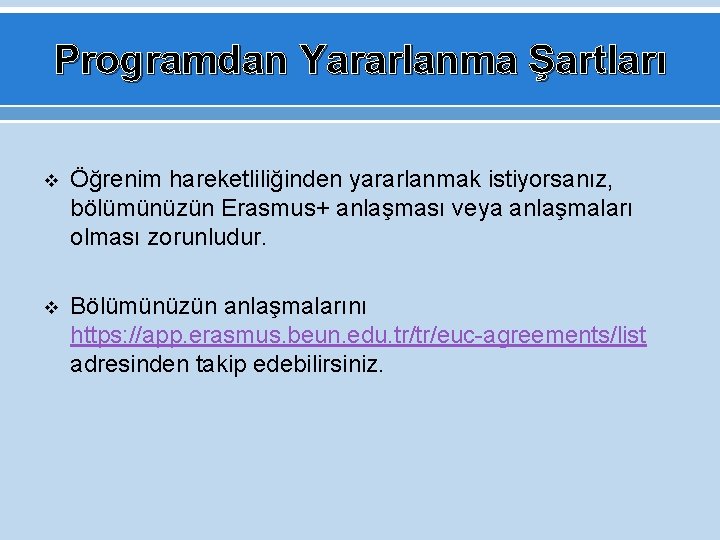 Programdan Yararlanma Şartları

❖ Öğrenim hareketliliğinden yararlanmak istiyorsanız, bölümünüzün Erasmus+ anlaşması veya anlaşmaları olması zorunludur.

❖ Bölümünüzün anlaşmalarını https://app.erasmus.beun.edu.tr/tr/euc-agreements/list adresinden takip edebilirsiniz.